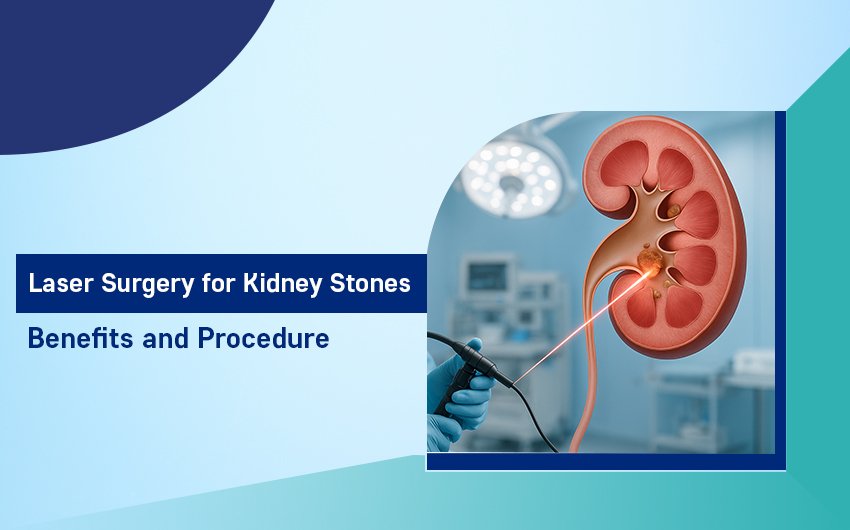 Laser Surgery for Kidney Stones

Benefits and Procedure